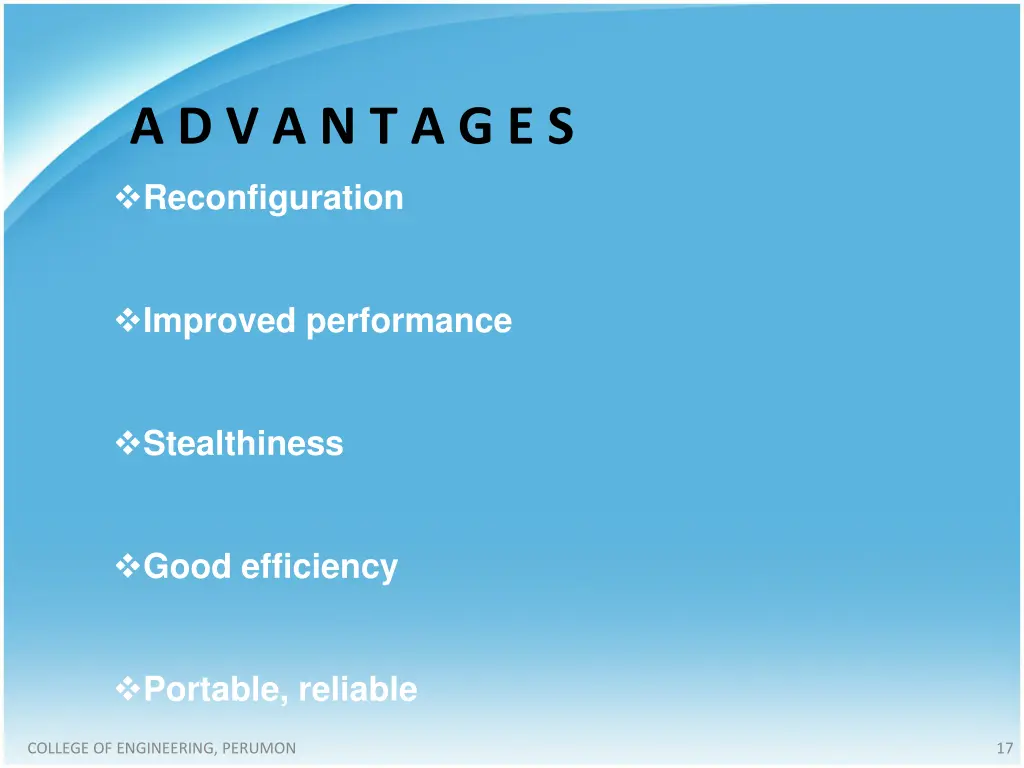 A D V A N T A G E S

❖Reconfiguration

❖Improved performance

❖Stealthiness

❖Good efficiency

❖Portable, reliable

COLLEGE OF ENGINEERING, PERUMON

17